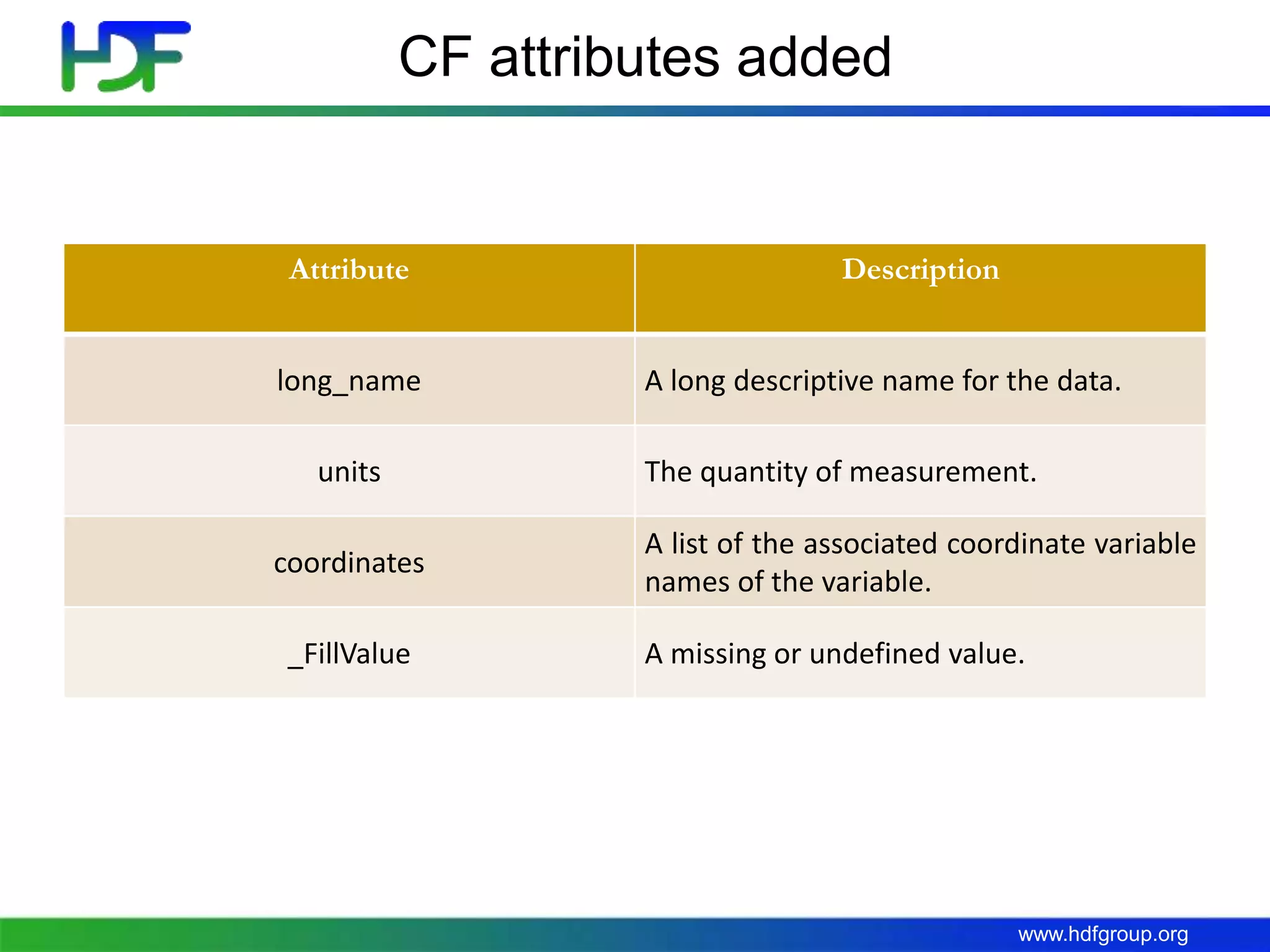 HDF

CF attributes added

| Attribute | Description |
|---|---|
| long_name | A long descriptive name for the data. |
| units | The quantity of measurement. |
| coordinates | A list of the associated coordinate variable names of the variable. |
| _FillValue | A missing or undefined value. |

www.hdfgroup.org